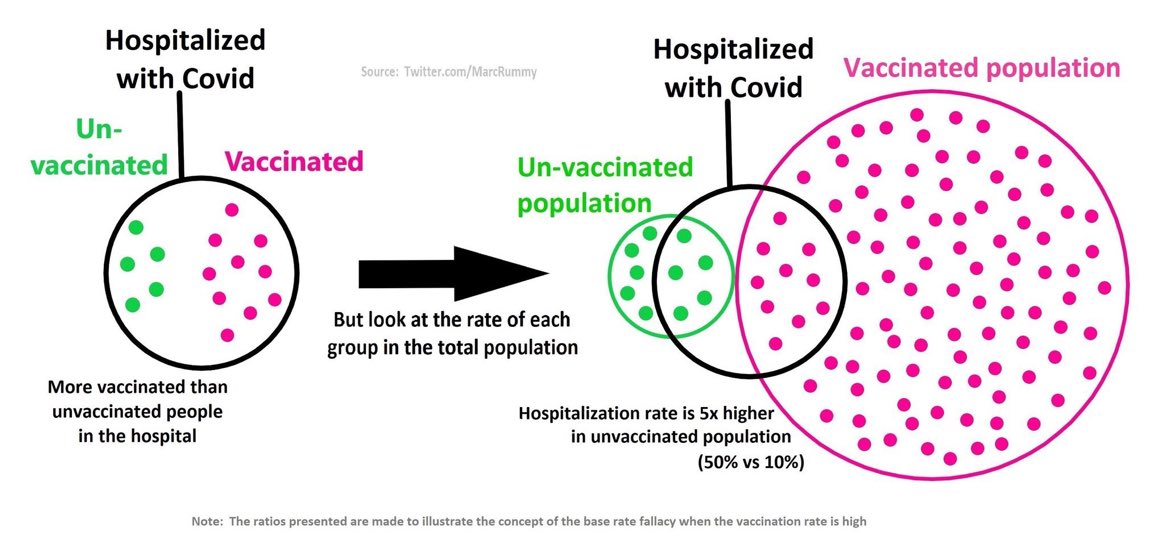 Hospitalized with Covid

Source: Twitter.com/MarcRummy

Un-vaccinated

Vaccinated

More vaccinated than unvaccinated people in the hospital

But look at the rate of each group in the total population

Hospitalized with Covid

Vaccinated population

Un-vaccinated population

Hospitalization rate is 5x higher in unvaccinated population (50% vs 10%)

Note: The ratios presented are made to illustrate the concept of the base rate fallacy when the vaccination rate is high